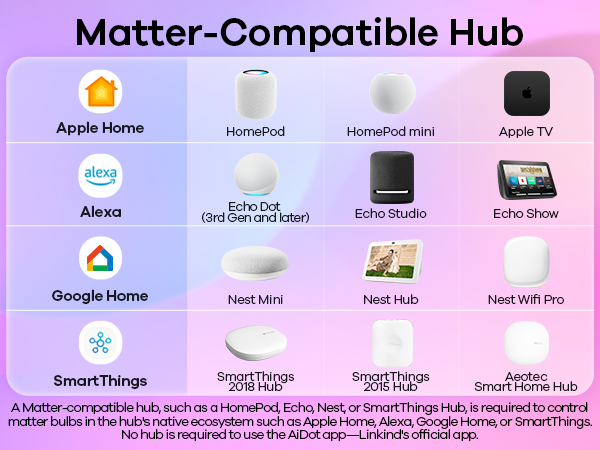 Matter-Compatible Hub

| | | | |
|---|---|---|---|
| Apple Home | HomePod | HomePod mini | Apple TV |
| alexa Alexa | Echo Dot (3rd Gen and later) | Echo Studio | Echo Show |
| Google Home | Nest Mini | Nest Hub | Nest Wifi Pro |
| SmartThings | SmartThings 2018 Hub | SmartThings 2015 Hub | Aeotec Smart Home Hub |

A Matter-compatible hub, such as a HomePod, Echo, Nest, or SmartThings Hub, is required to control matter bulbs in the hub's native ecosystem such as Apple Home, Alexa, Google Home, or SmartThings. No hub is required to use the AiDot app—Linkind's official app.